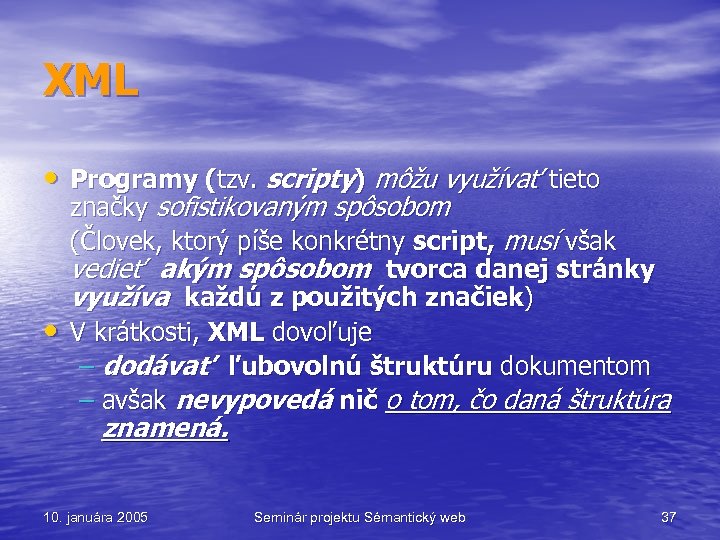 XML

• Programy (tzv. scripty) môžu využívať tieto značky sofistikovaným spôsobom

(Človek, ktorý píše konkrétny script, musí však vedieť akým spôsobom tvorca danej stránky využíva každú z použitých značiek)

• V krátkosti, XML dovoľuje

– dodávať ľubovolnú štruktúru dokumentom

– avšak nevypovedá nič o tom, čo daná štruktúra znamená.

10. januára 2005

Seminár projektu Sémantický web

37